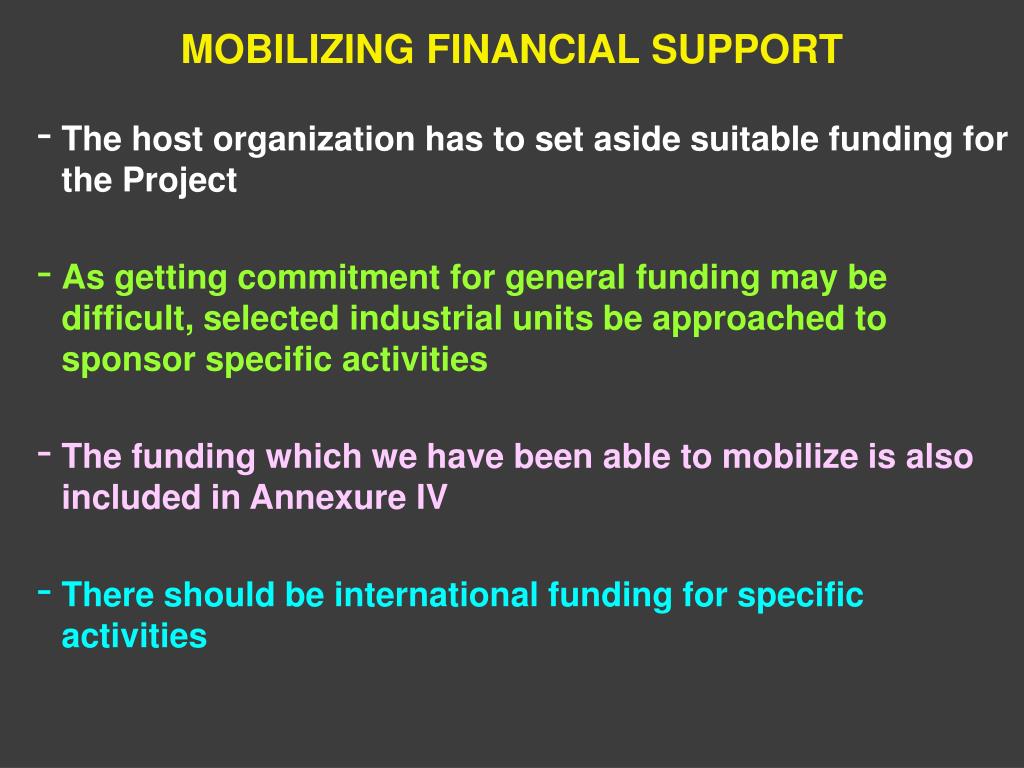 MOBILIZING FINANCIAL SUPPORT

- The host organization has to set aside suitable funding for the Project

- As getting commitment for general funding may be difficult, selected industrial units be approached to sponsor specific activities

- The funding which we have been able to mobilize is also included in Annexure IV

- There should be international funding for specific activities